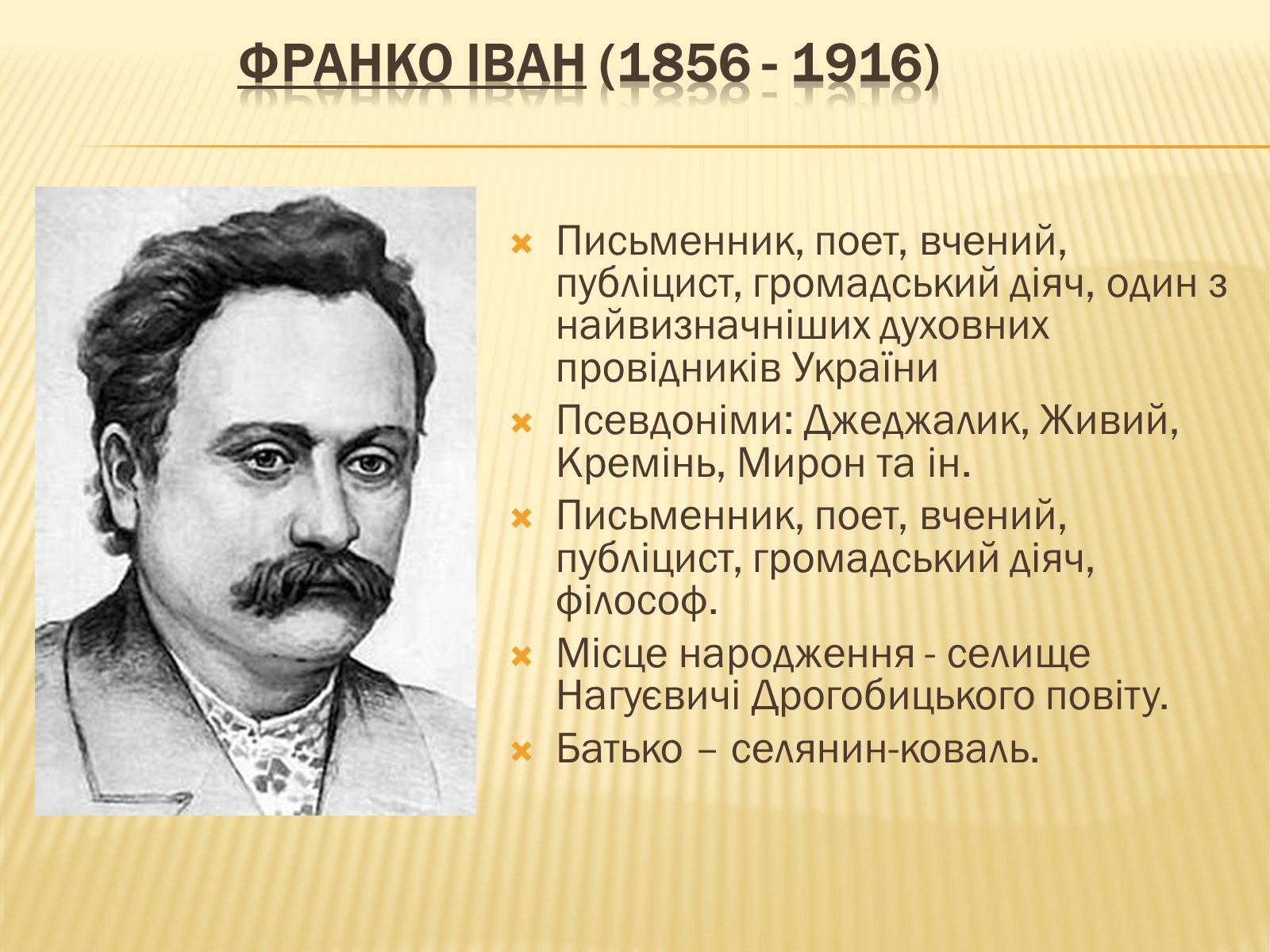 ФРАНКО ІВАН (1856 - 1916)

Письменник, поет, вчений, публіцист, громадський діяч, один з найвизначніших духовних провідників України

Псевдоніми: Джеджалик, Живий, Кремінь, Мирон та ін.

Письменник, поет, вчений, публіцист, громадський діяч, філософ.

Місце народження - селище Нагуєвичі Дрогобицького повіту.

Батько – селянин-коваль.